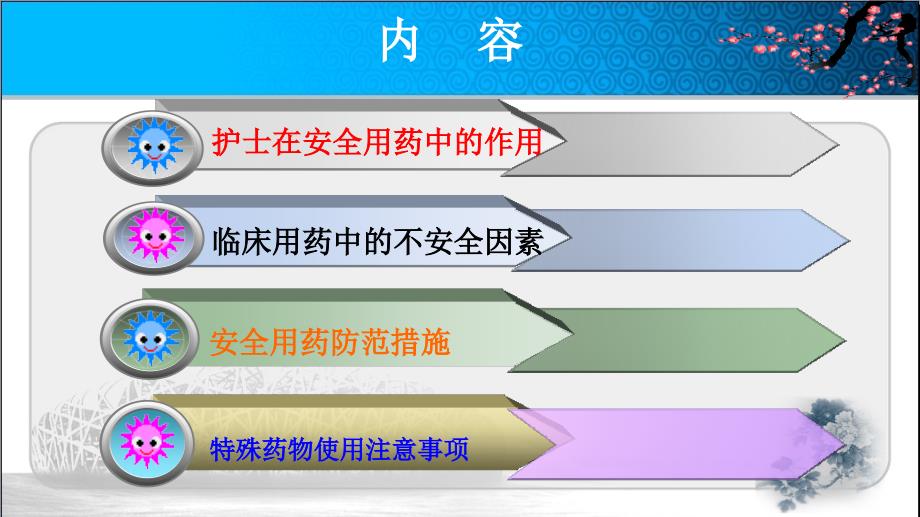 内 容

护士在安全用药中的作用

临床用药中的不安全因素

安全用药防范措施

特殊药物使用注意事项